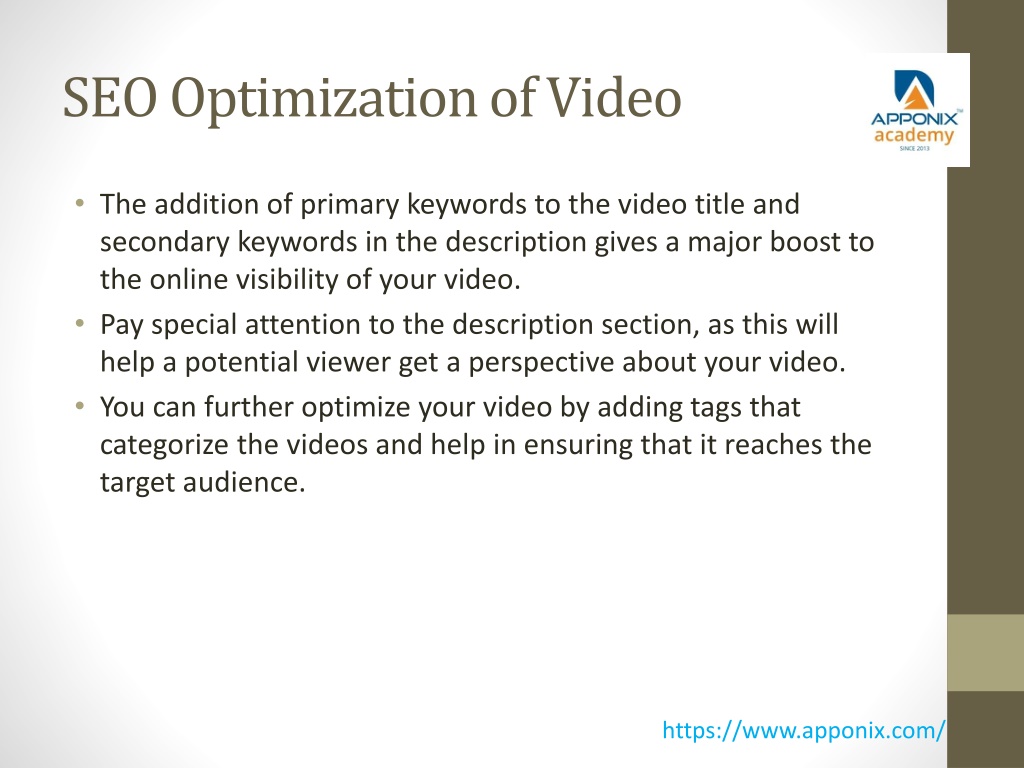 SEO Optimization of Video

APPONIX™
academy
SINCE 2013

• The addition of primary keywords to the video title and secondary keywords in the description gives a major boost to the online visibility of your video.
• Pay special attention to the description section, as this will help a potential viewer get a perspective about your video.
• You can further optimize your video by adding tags that categorize the videos and help in ensuring that it reaches the target audience.

https://www.apponix.com/